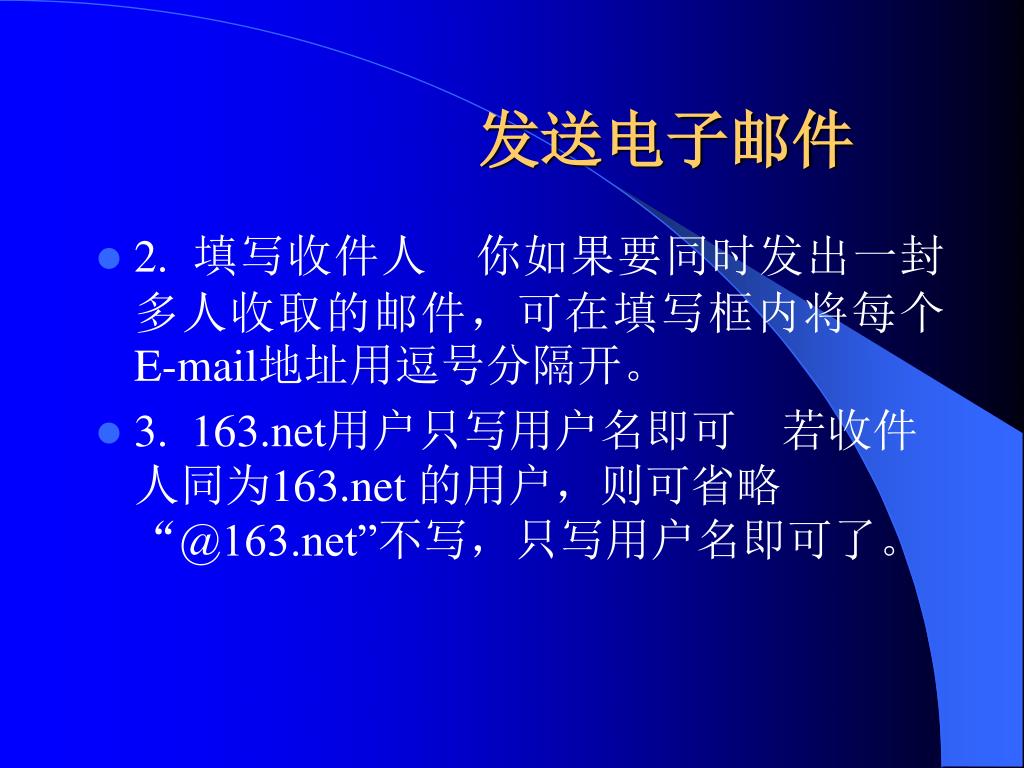 发送电子邮件

2. 填写收件人　你如果要同时发出一封多人收取的邮件，可在填写框内将每个E-mail地址用逗号分隔开。

3. 163.net用户只写用户名即可　若收件人同为163.net 的用户，则可省略“@163.net”不写，只写用户名即可了。